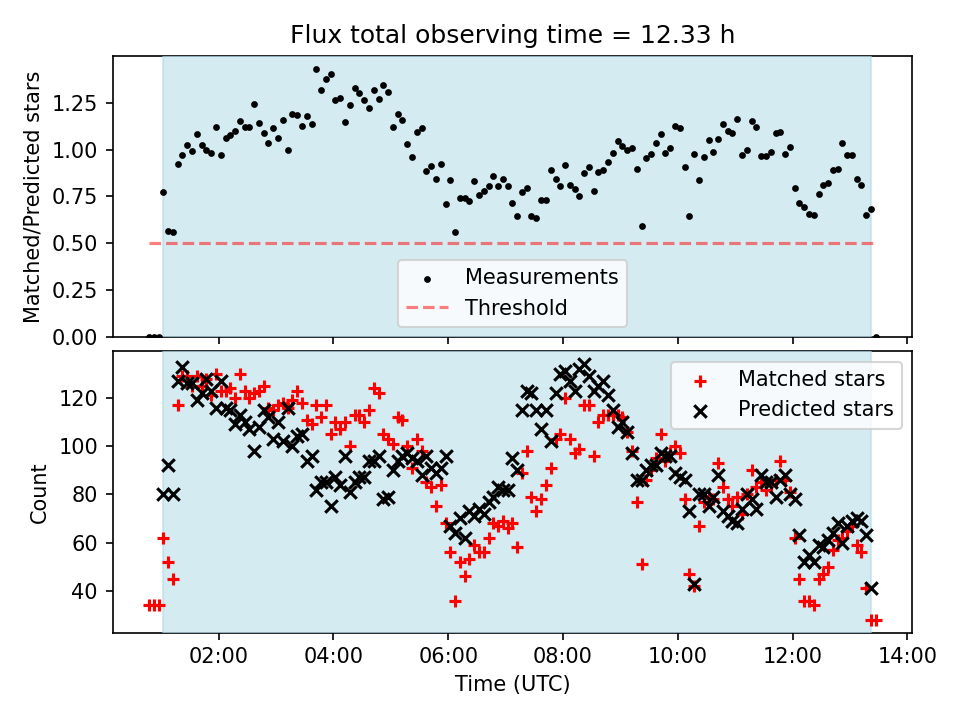 Flux total observing time = 12.33 h

Matched/Predicted stars

1.25
1.00
0.75
0.50
0.25
0.00

Measurements
Threshold

Count

120
100
80
60
40

Matched stars
Predicted stars

02:00
04:00
06:00
08:00
10:00
12:00
14:00

Time (UTC)